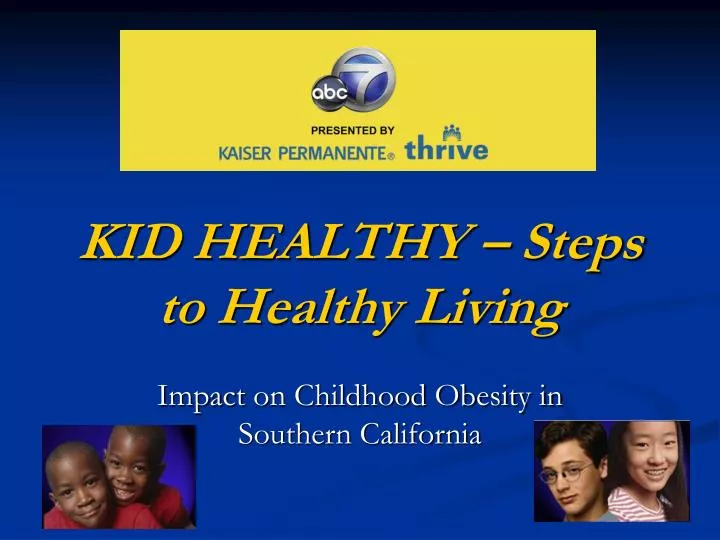 abc 7

PRESENTED BY
KAISER PERMANENTE® thrive

KID HEALTHY – Steps to Healthy Living

Impact on Childhood Obesity in Southern California